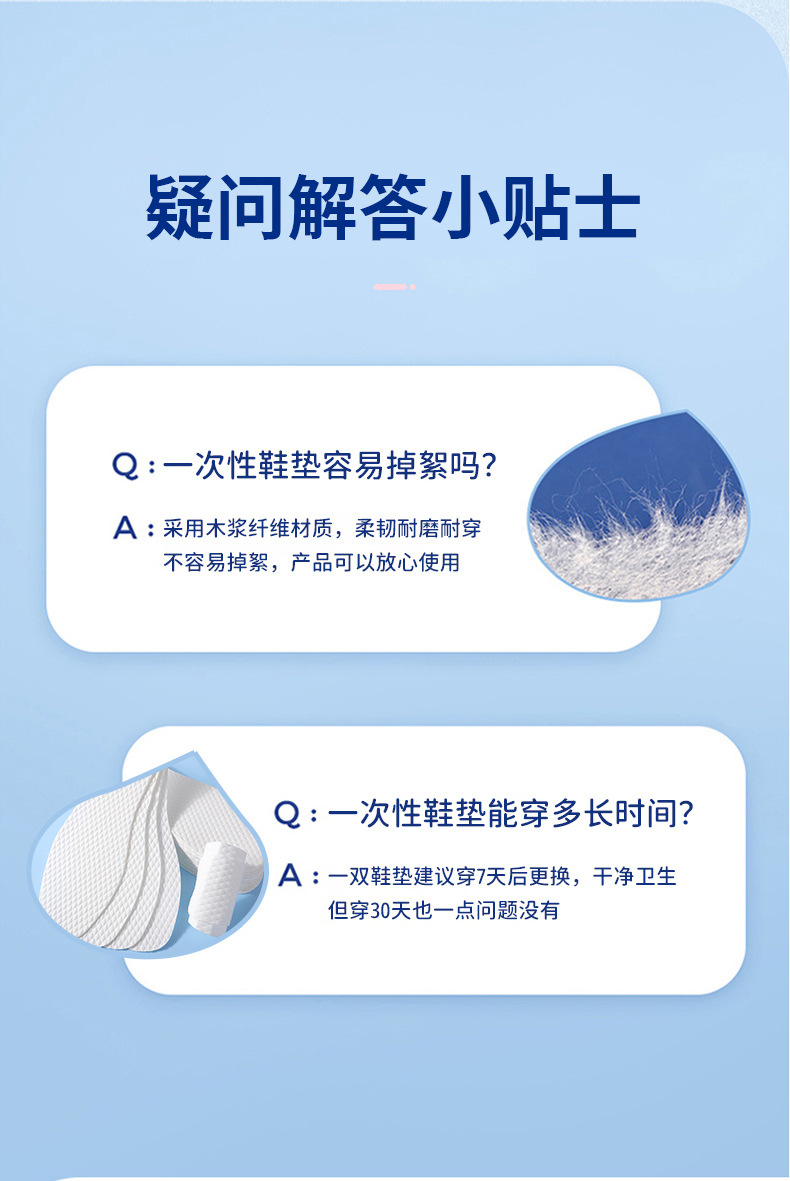 疑问解答小贴士

Q：一次性鞋垫容易掉絮吗？

A：采用木浆纤维材质，柔韧耐磨耐穿
不容易掉絮，产品可以放心使用

Q：一次性鞋垫能穿多长时间？

A：一双鞋垫建议穿7天后更换，干净卫生
但穿30天也一点问题没有